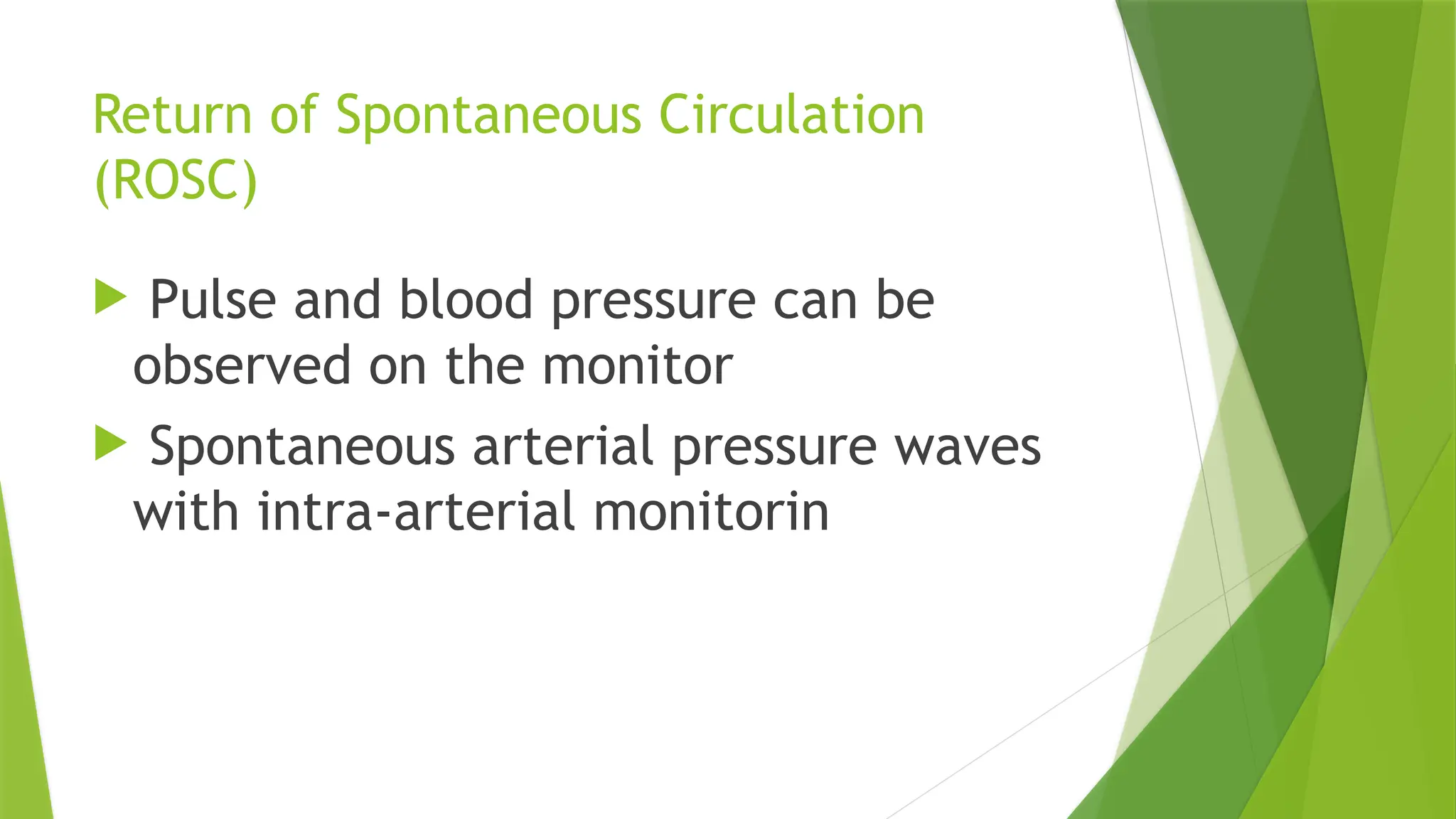 Return of Spontaneous Circulation (ROSC)

Pulse and blood pressure can be observed on the monitor

Spontaneous arterial pressure waves with intra-arterial monitorin